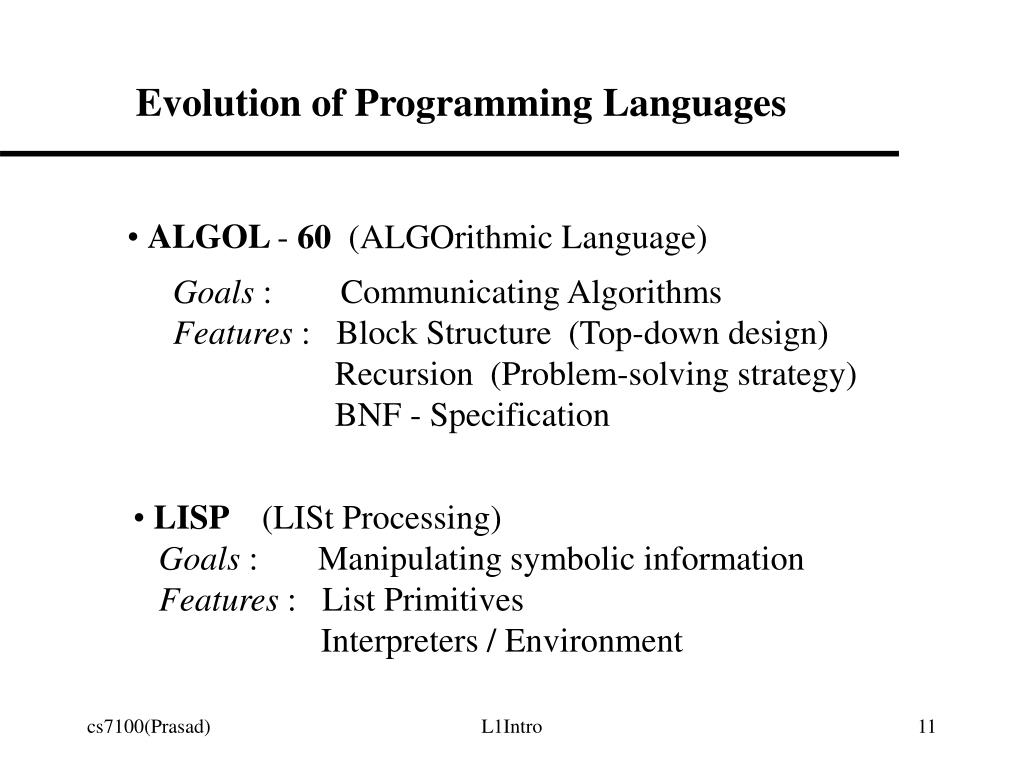 Evolution of Programming Languages

• ALGOL - 60 (ALGOrithmic Language)

Goals : Communicating Algorithms
Features : Block Structure (Top-down design)
Recursion (Problem-solving strategy)
BNF - Specification

• LISP (LISt Processing)
Goals : Manipulating symbolic information
Features : List Primitives
Interpreters / Environment

cs7100(Prasad) L1Intro 11